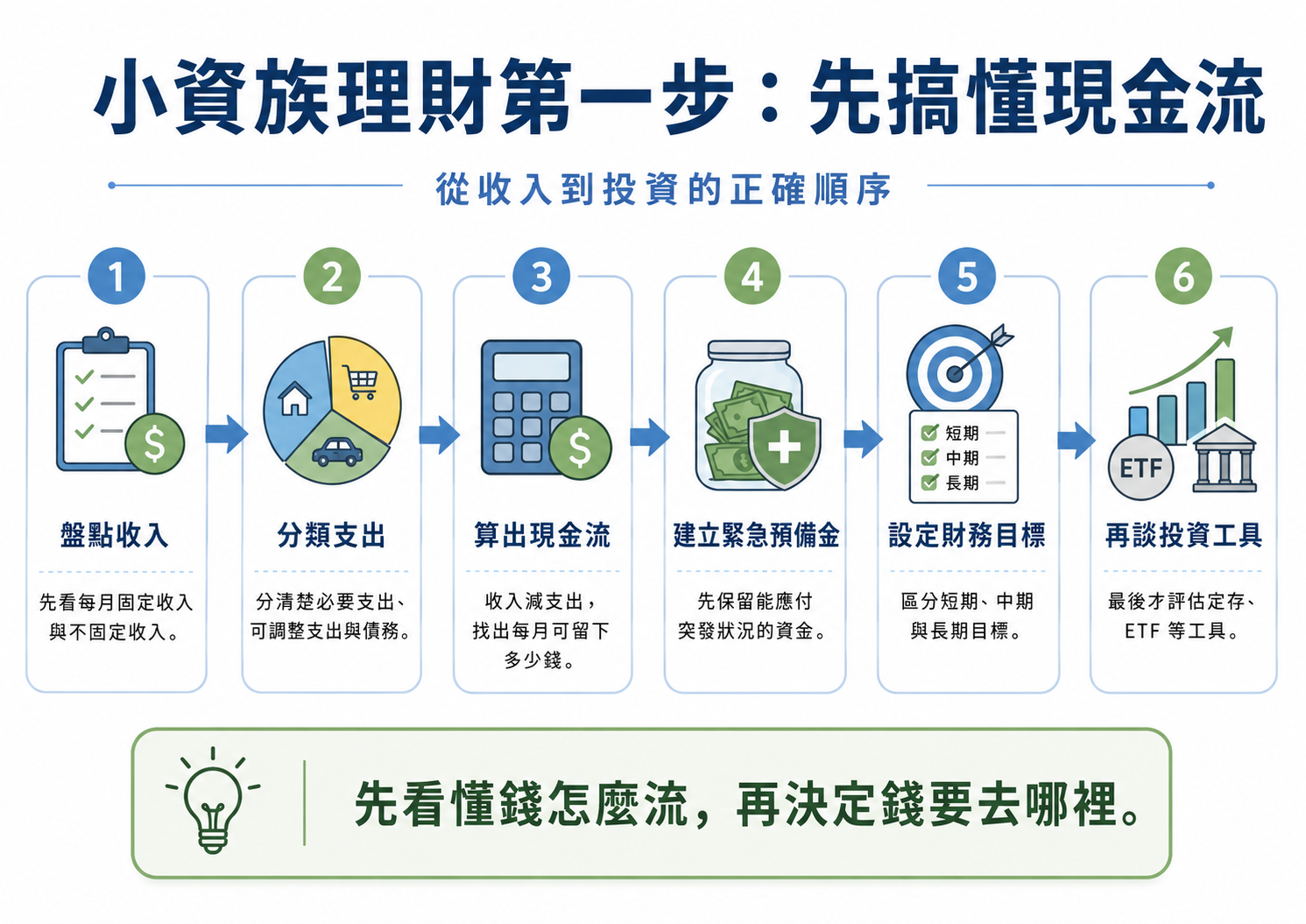 小資族理財第一步：先搞懂現金流

從收入到投資的正確順序

1
$
盤點收入
先看每月固定收入與不固定收入。

2
分類支出
分清楚必要支出、可調整支出與債務。

3
$
算出現金流
收入減支出，找出每月可留下多少錢。

4
建立緊急預備金
先保留能應付突發狀況的資金。

5
短期
中期
長期
設定財務目標
區分短期、中期與長期目標。

6
ETF
再談投資工具
最後才評估定存、ETF 等工具。

先看懂錢怎麼流，再決定錢要去哪裡。